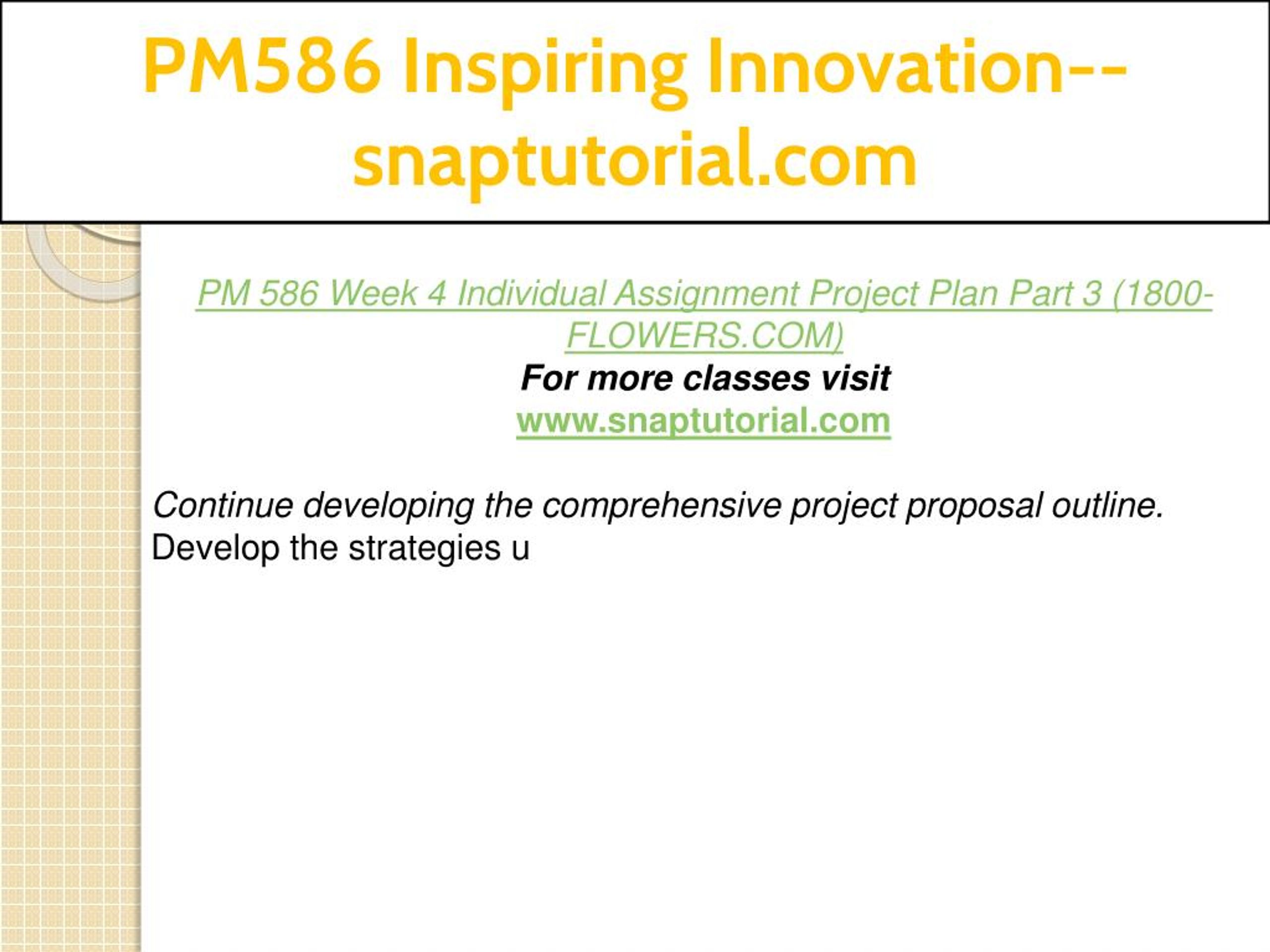 PM586 Inspiring Innovation--snaptutorial.com

PM 586 Week 4 Individual Assignment Project Plan Part 3 (1800-FLOWERS.COM)
For more classes visit
www.snaptutorial.com

Continue developing the comprehensive project proposal outline.
Develop the strategies u